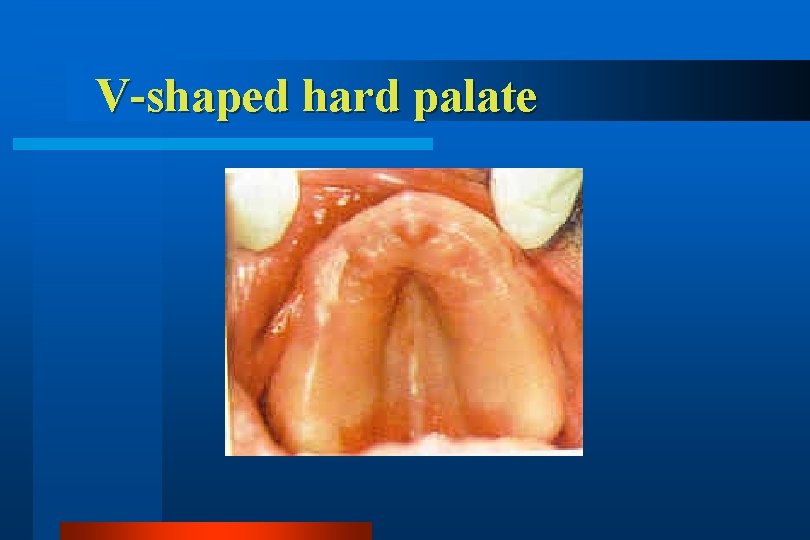 V-shaped hard palate